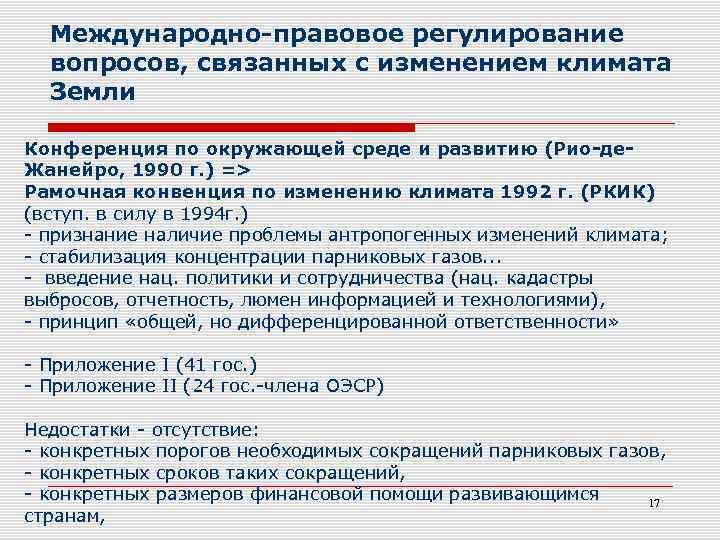 Международно-правовое регулирование вопросов, связанных с изменением климата Земли

Конференция по окружающей среде и развитию (Рио-де-Жанейро, 1990 г.) =>
Рамочная конвенция по изменению климата 1992 г. (РКИК) (вступ. в силу в 1994г.)
- признание наличие проблемы антропогенных изменений климата;
- стабилизация концентрации парниковых газов...
- введение нац. политики и сотрудничества (нац. кадастры выбросов, отчетность, люмен информацией и технологиями),
- принцип «общей, но дифференцированной ответственности»

- Приложение I (41 гос.)
- Приложение II (24 гос.-члена ОЭСР)

Недостатки - отсутствие:
- конкретных порогов необходимых сокращений парниковых газов,
- конкретных сроков таких сокращений,
- конкретных размеров финансовой помощи развивающимся странам,

17